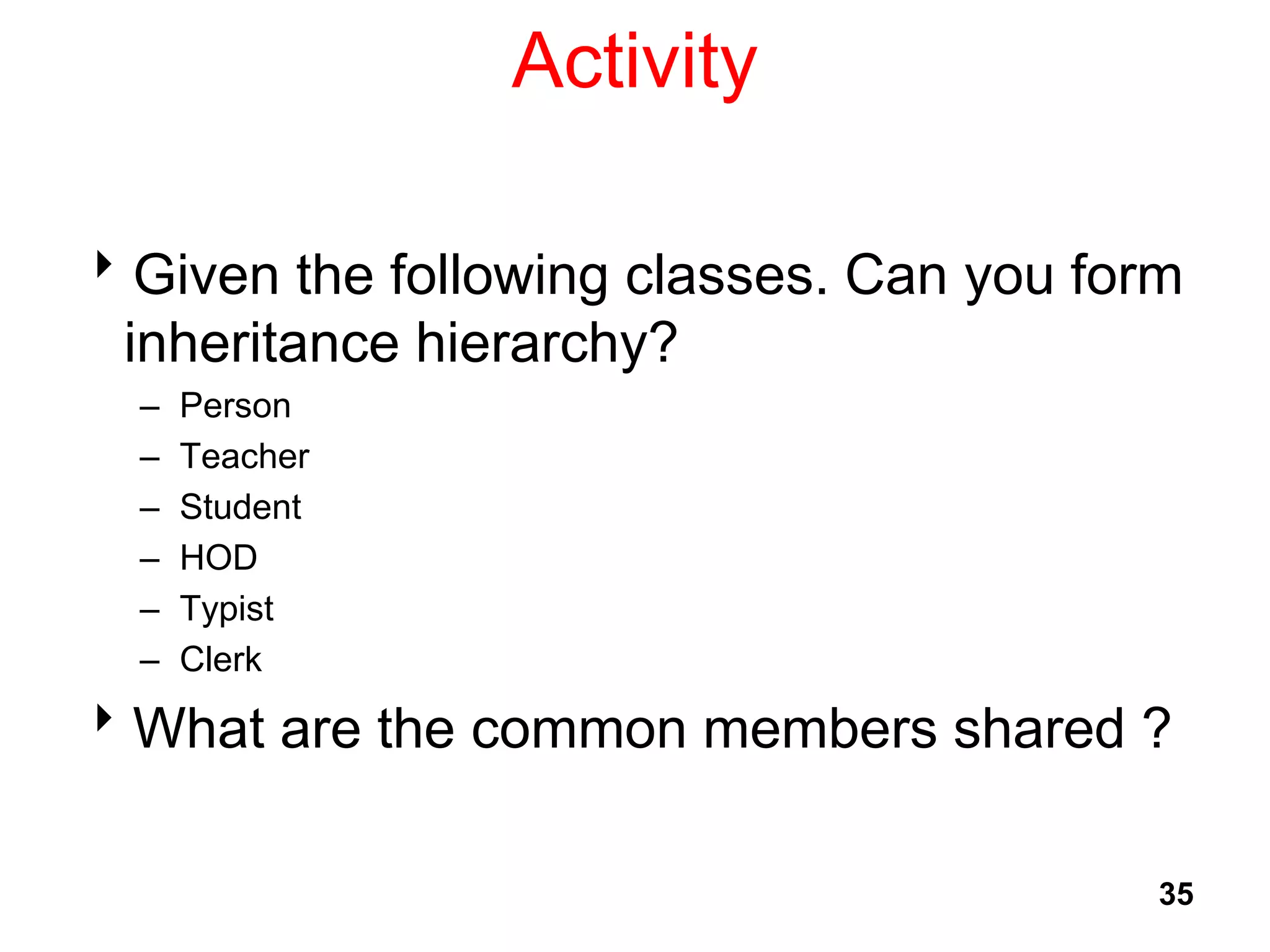 Activity

‣ Given the following classes. Can you form inheritance hierarchy?
– Person
– Teacher
– Student
– HOD
– Typist
– Clerk

‣ What are the common members shared ?

35